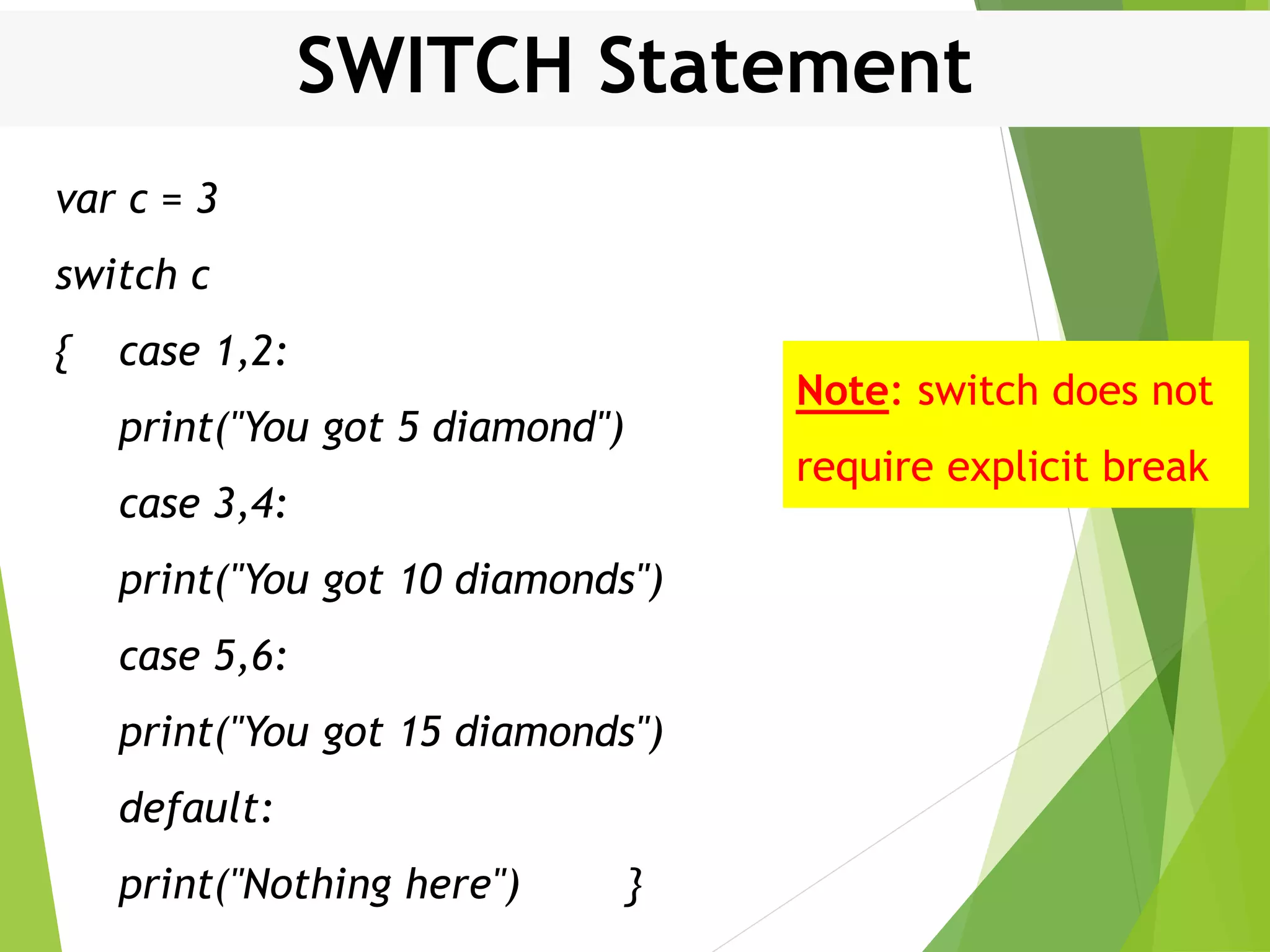 SWITCH Statement

var c = 3

switch c

{ case 1,2:

print("You got 5 diamond")

case 3,4:

print("You got 10 diamonds")

case 5,6:

print("You got 15 diamonds")

default:

print("Nothing here") }

Note: switch does not require explicit break